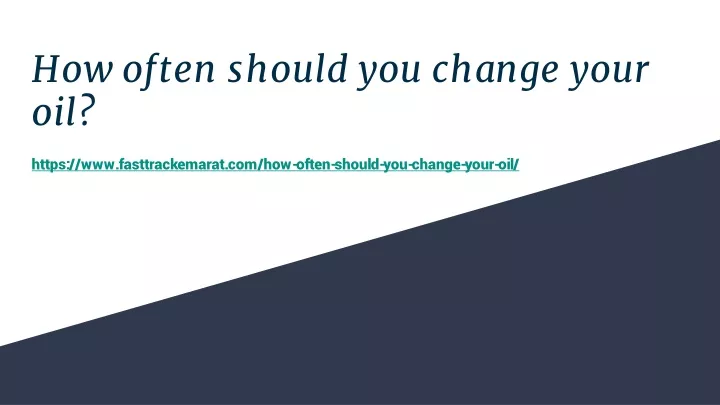 How often should you change your oil?

https://www.fasttrackemarat.com/how-often-should-you-change-your-oil/